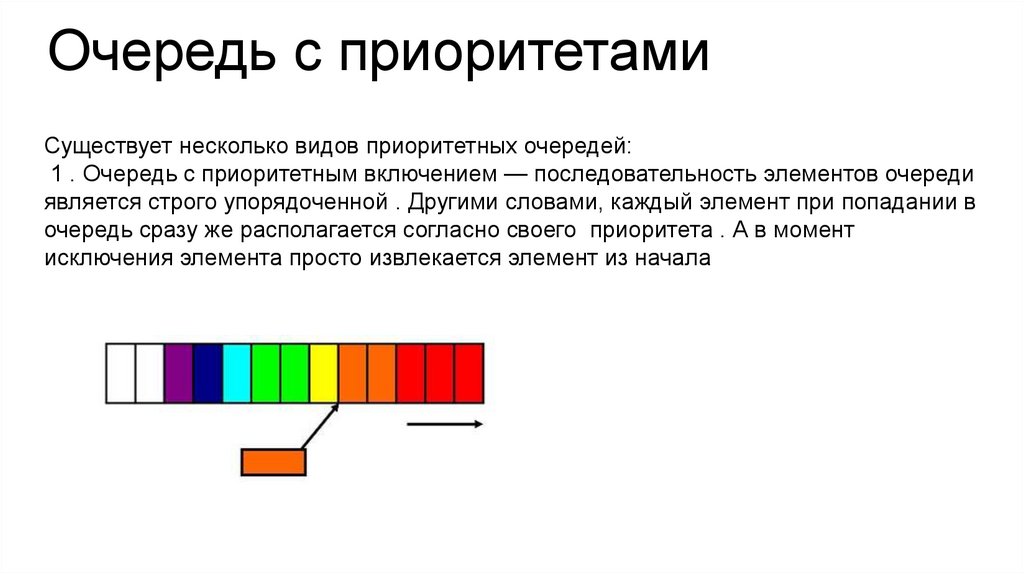 Очередь с приоритетами

Существует несколько видов приоритетных очередей:
1 . Очередь с приоритетным включением — последовательность элементов очереди является строго упорядоченной . Другими словами, каждый элемент при попадании в очередь сразу же располагается согласно своего приоритета . А в момент исключения элемента просто извлекается элемент из начала